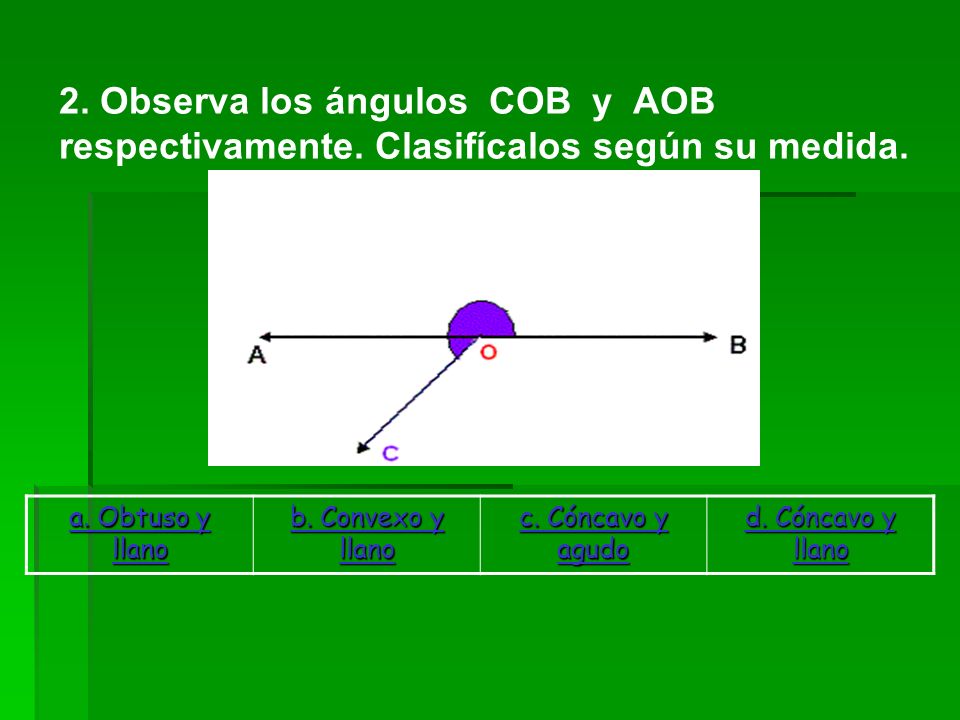 2. Observa los ángulos COB y AOB respectivamente. Clasifícalos según su medida.

A O B
C

| a. Obtuso y llano | b. Convexo y llano | c. Cóncavo y agudo | d. Cóncavo y llano |
|---|---|---|---|